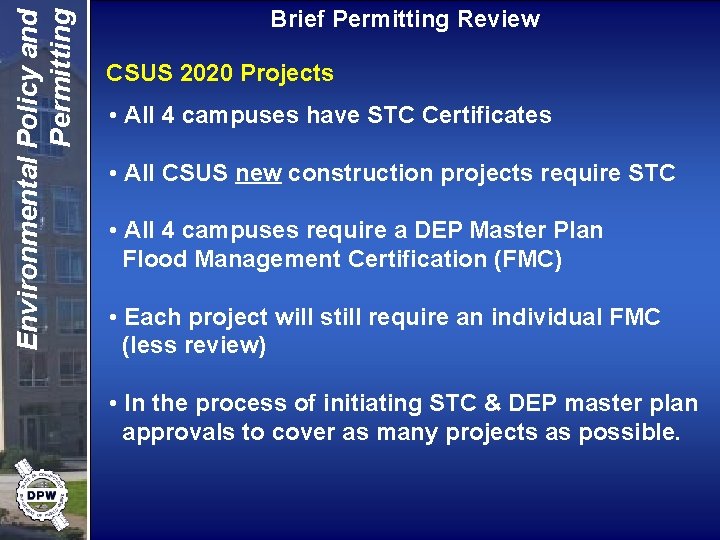 Environmental Policy and Permitting

Brief Permitting Review

CSUS 2020 Projects

• All 4 campuses have STC Certificates

• All CSUS new construction projects require STC

• All 4 campuses require a DEP Master Plan Flood Management Certification (FMC)

• Each project will still require an individual FMC (less review)

• In the process of initiating STC & DEP master plan approvals to cover as many projects as possible.

DPW